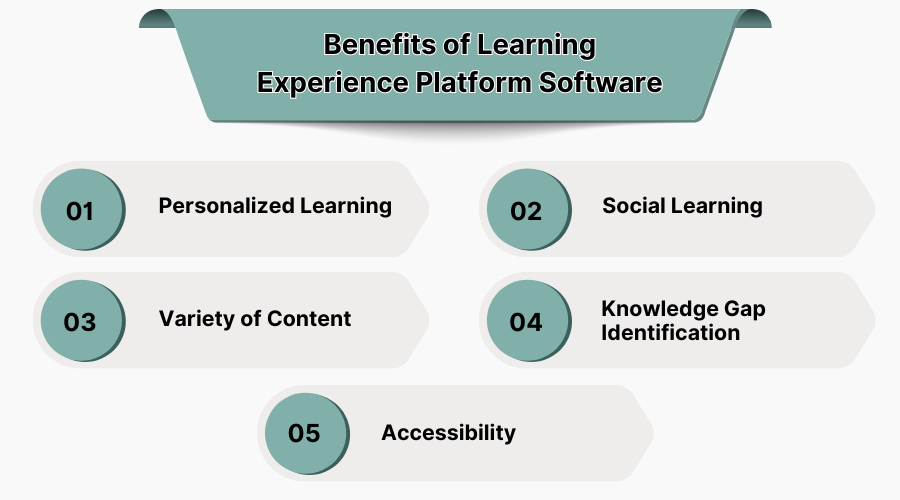 Benefits of Learning Experience Platform Software

01 Personalized Learning

02 Social Learning

03 Variety of Content

04 Knowledge Gap Identification

05 Accessibility